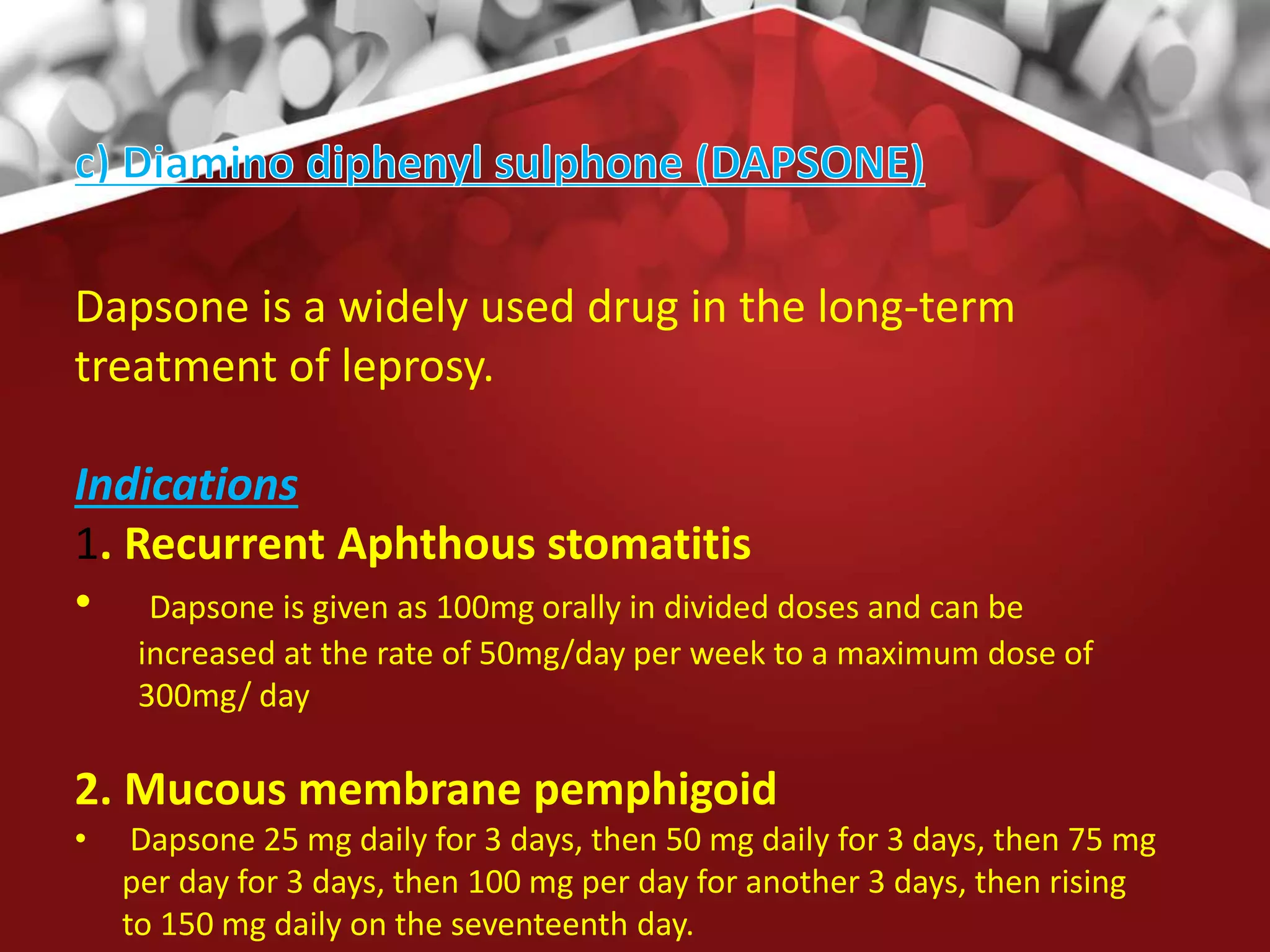 c) Diamino diphenyl sulphone (DAPSONE)

Dapsone is a widely used drug in the long-term treatment of leprosy.

Indications

1. Recurrent Aphthous stomatitis

• Dapsone is given as 100mg orally in divided doses and can be increased at the rate of 50mg/day per week to a maximum dose of 300mg/ day

2. Mucous membrane pemphigoid

• Dapsone 25 mg daily for 3 days, then 50 mg daily for 3 days, then 75 mg per day for 3 days, then 100 mg per day for another 3 days, then rising to 150 mg daily on the seventeenth day.